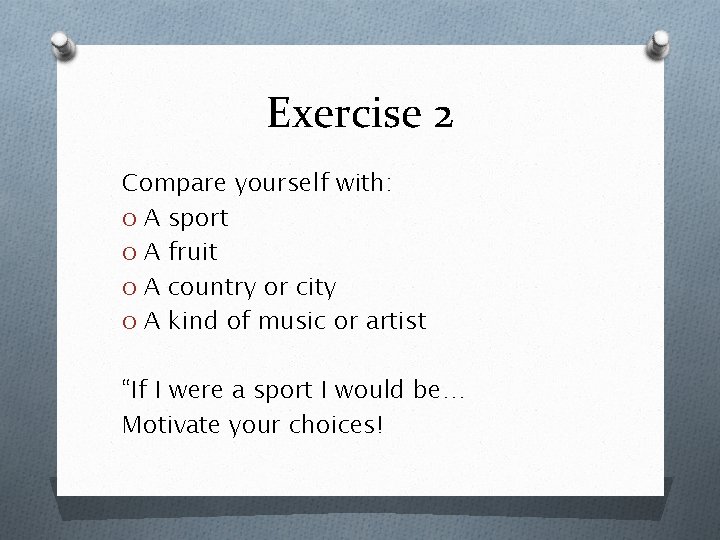 Exercise 2

Compare yourself with:
O A sport
O A fruit
O A country or city
O A kind of music or artist

“If I were a sport I would be…
Motivate your choices!